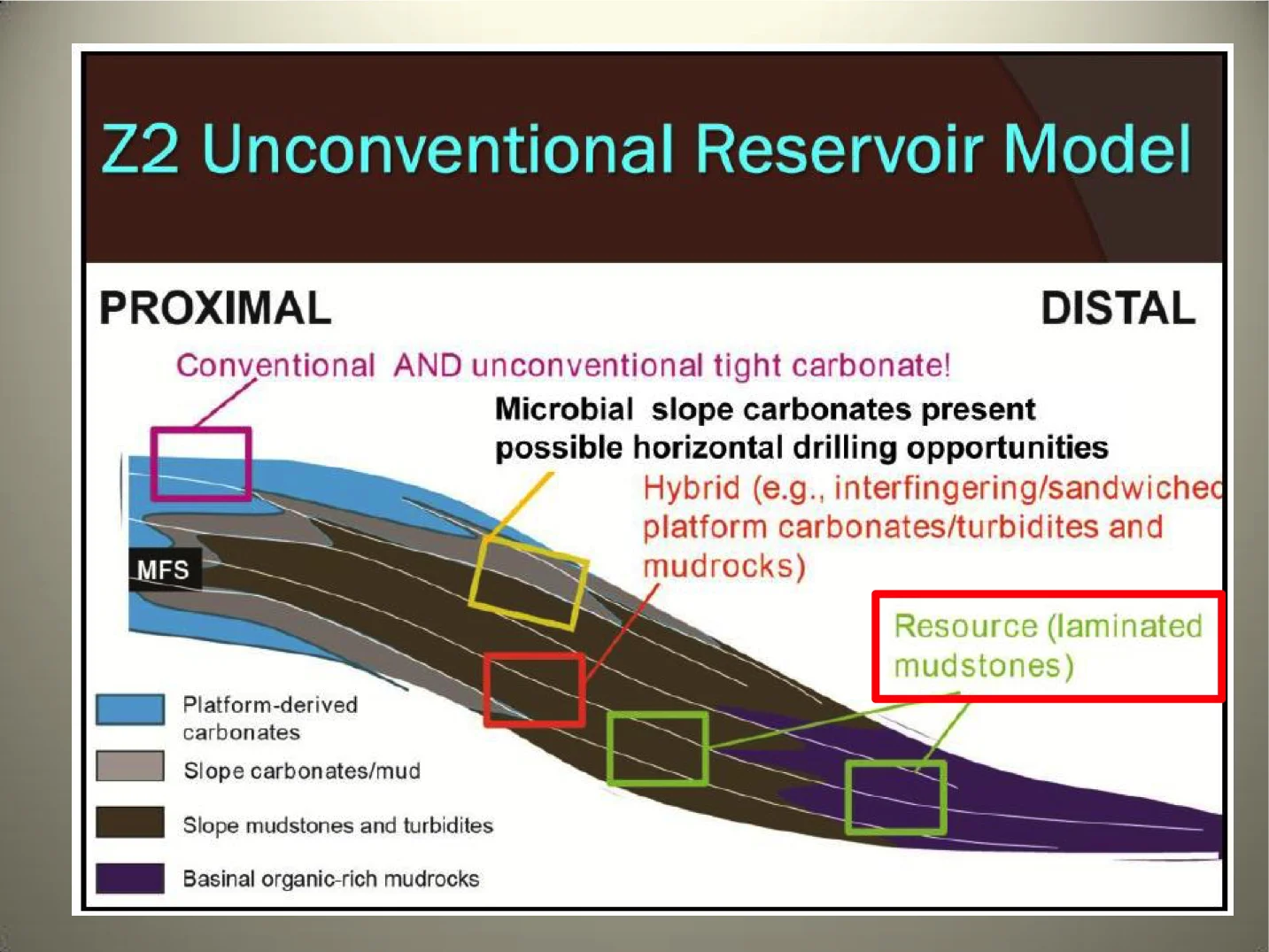 Z2 Unconventional Reservoir Model

PROXIMAL

DISTAL

Conventional AND unconventional tight carbonate!

Microbial slope carbonates present possible horizontal drilling opportunities

Hybrid (e.g., interfingering/sandwiched platform carbonates/turbidites and mudrocks)

MFS

Resource (laminated mudstones)

Platform-derived carbonates

Slope carbonates/mud

Slope mudstones and turbidites

Basinal organic-rich mudrocks